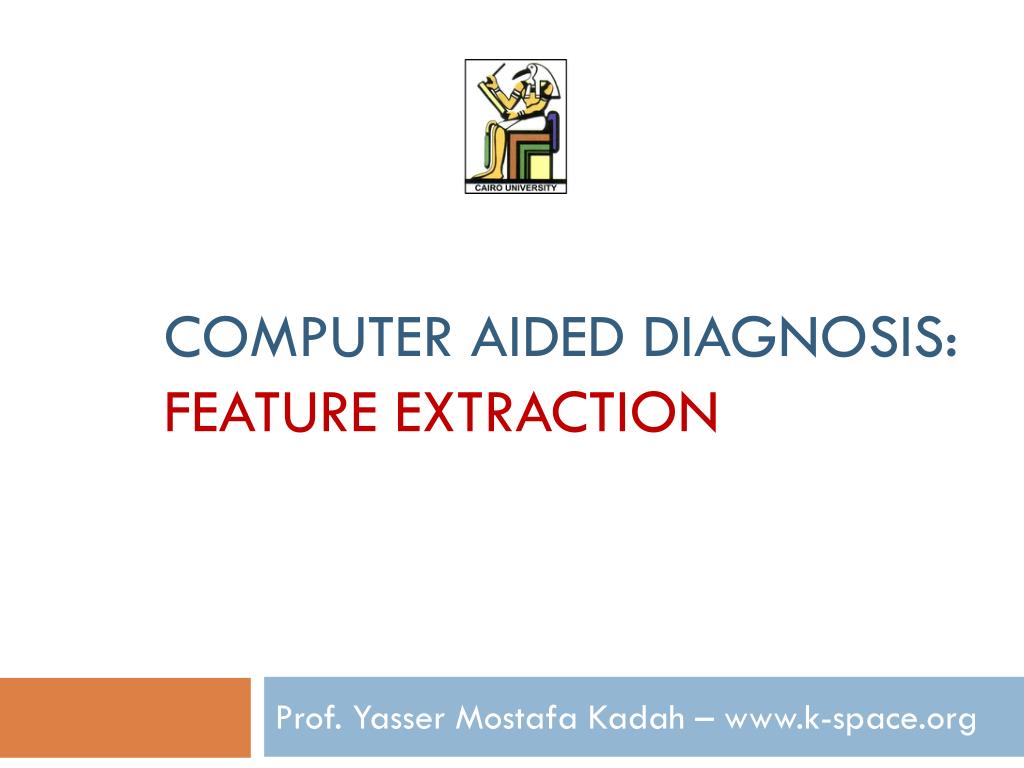 CAIRO UNIVERSITY

COMPUTER AIDED DIAGNOSIS:
FEATURE EXTRACTION

Prof. Yasser Mostafa Kadah – www.k-space.org